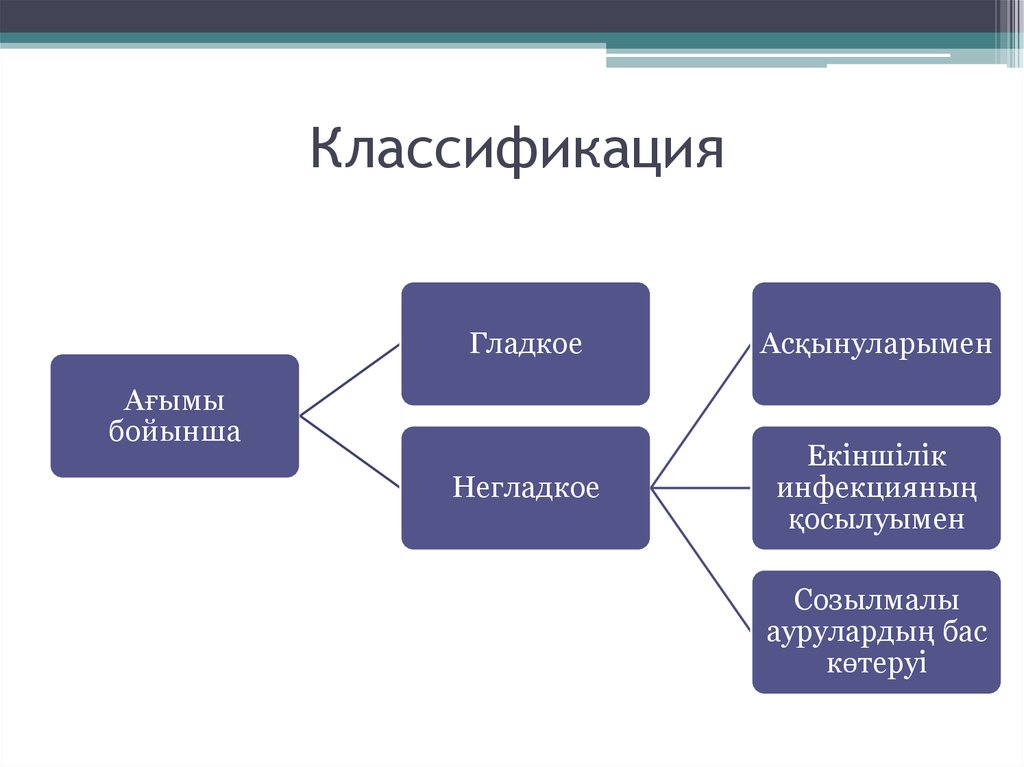 Классификация

Ағымы бойынша

Гладкое

Негладкое

Асқынуларымен

Екіншілік инфекцияның қосылуымен

Созылмалы аурулардың бас көтеруі